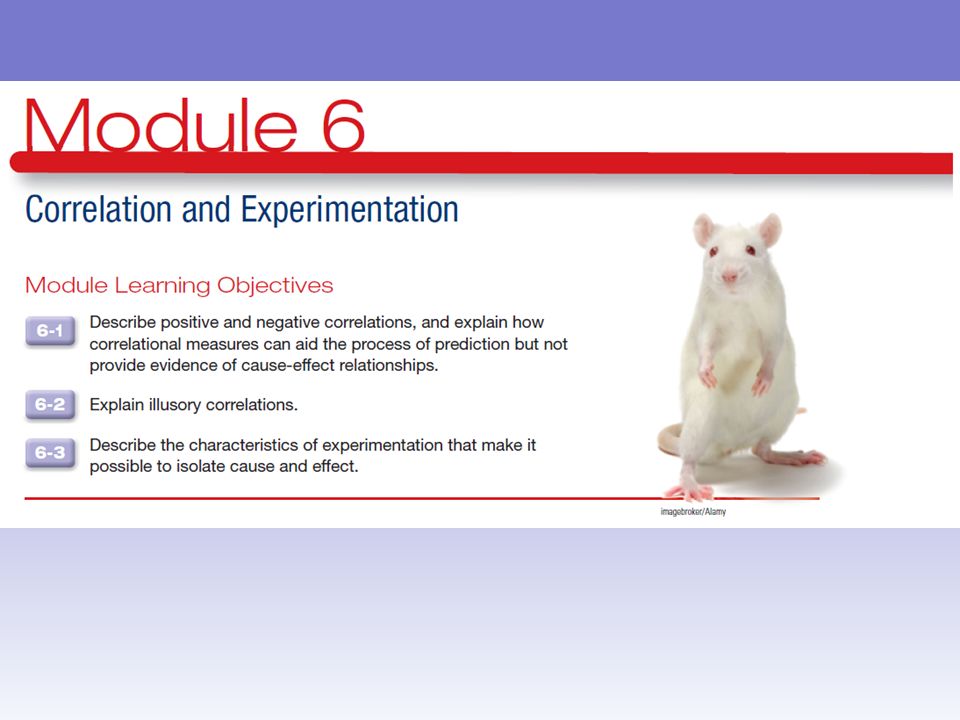 Module 6

Correlation and Experimentation

Module Learning Objectives

6-1 Describe positive and negative correlations, and explain how correlational measures can aid the process of prediction but not provide evidence of cause-effect relationships.

6-2 Explain illusory correlations.

6-3 Describe the characteristics of experimentation that make it possible to isolate cause and effect.

imagebroker/Alamy